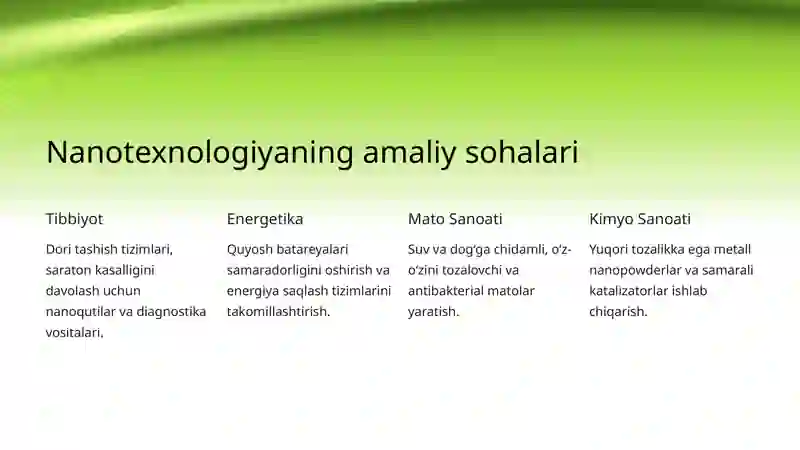 Nanotexnologiyaning amaliy sohalari

Tibbiyot

Dori tashish tizimlari, saraton kasalligini davolash uchun nanoqutilar va diagnostika vositalari.

Energetika

Quyosh batareyalari samaradorligini oshirish va energiya saqlash tizimlarini takomillashtirish.

Mato Sanoati

Suv va dog'ga chidamli, o'z-o'zini tozalovchi va antibakterial matolar yaratish.

Kimyo Sanoati

Yuqori tozalikka ega metall nanopowderlar va samarali katalizatorlar ishlab chiqarish.